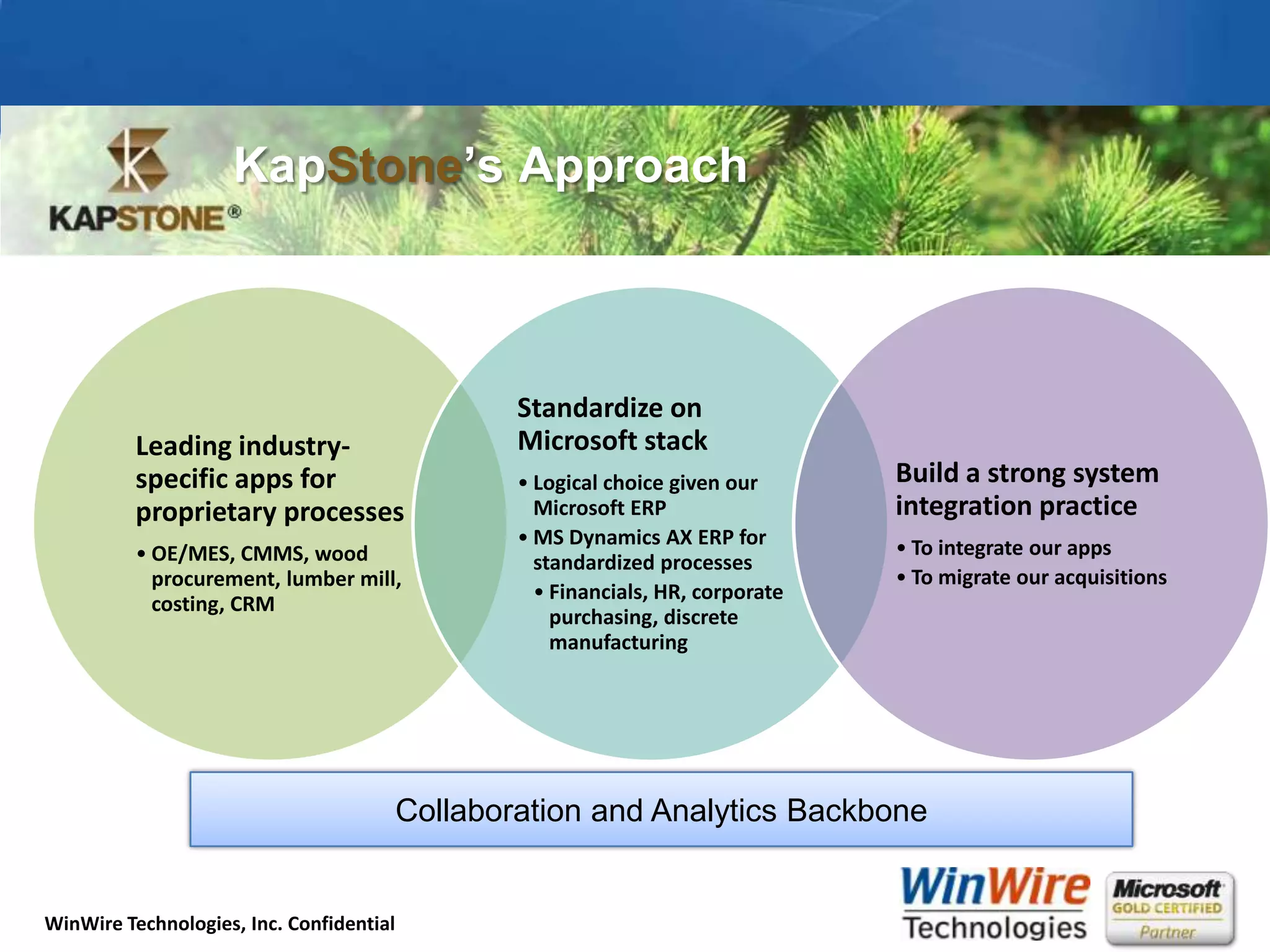 KAPSTONE®

KapStone's Approach

Leading industry-specific apps for proprietary processes

• OE/MES, CMMS, wood procurement, lumber mill, costing, CRM

Standardize on Microsoft stack

• Logical choice given our Microsoft ERP
• MS Dynamics AX ERP for standardized processes
  • Financials, HR, corporate purchasing, discrete manufacturing

Build a strong system integration practice

• To integrate our apps
• To migrate our acquisitions

Collaboration and Analytics Backbone

WinWire Technologies, Inc. Confidential

WinWire Technologies

Microsoft GOLD CERTIFIED Partner